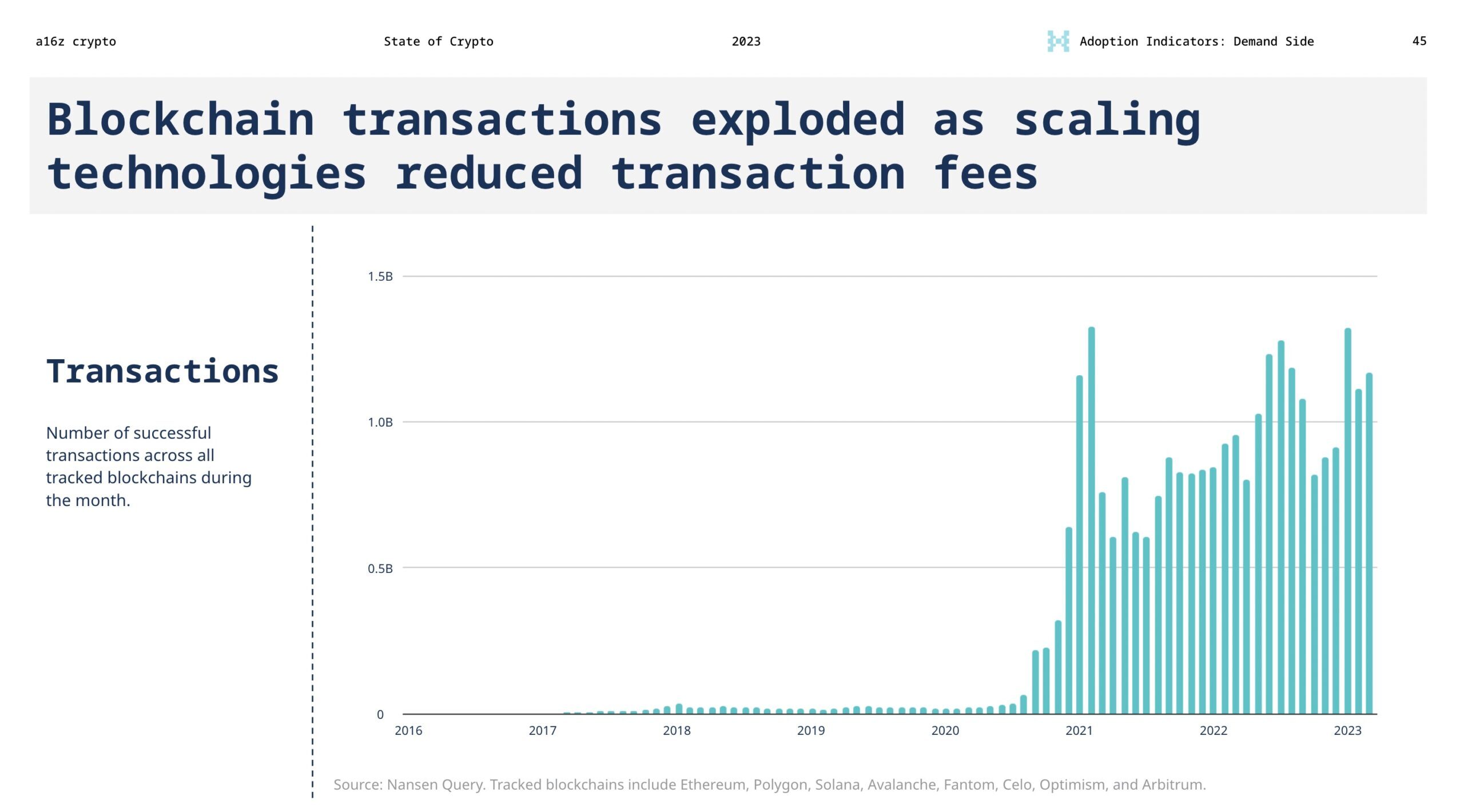 a16z crypto State of Crypto 2023 Adoption Indicators: Demand Side 45

Blockchain transactions exploded as scaling technologies reduced transaction fees

Transactions

Number of successful transactions across all tracked blockchains during the month.

1.5B
1.0B
0.5B
0

2016 2017 2018 2019 2020 2021 2022 2023

Source: Nansen Query. Tracked blockchains include Ethereum, Polygon, Solana, Avalanche, Fantom, Celo, Optimism, and Arbitrum.